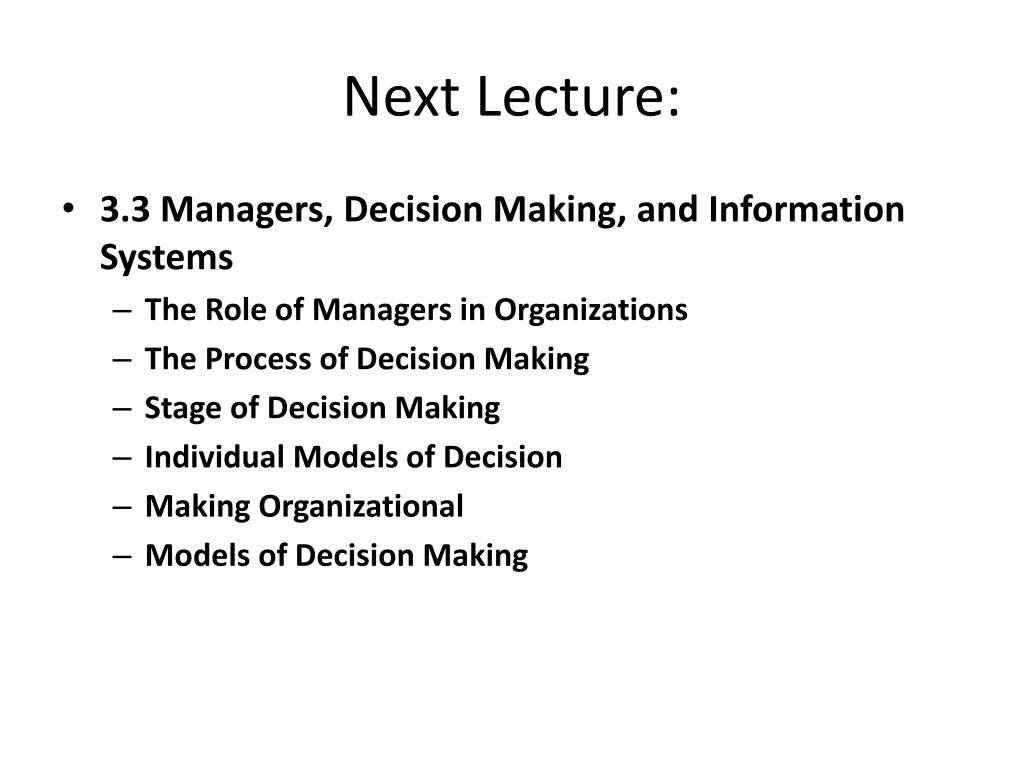 Next Lecture:

• 3.3 Managers, Decision Making, and Information Systems
– The Role of Managers in Organizations
– The Process of Decision Making
– Stage of Decision Making
– Individual Models of Decision
– Making Organizational
– Models of Decision Making